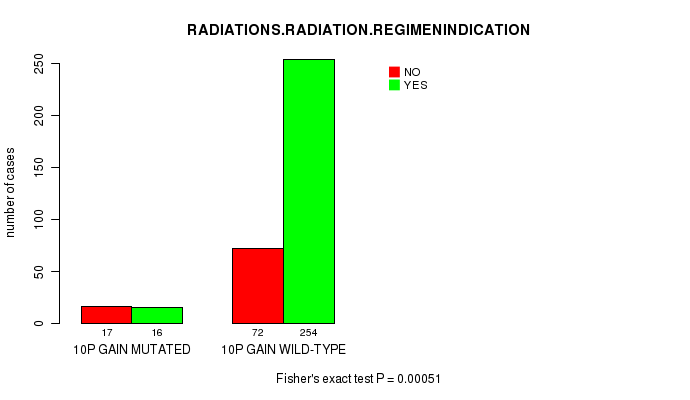 RADIATIONS.RADIATION.REGIMENINDICATION

NO
YES

number of cases

0
50
100
150
200
250

17
16
72
254

10P GAIN MUTATED
10P GAIN WILD-TYPE

Fisher's exact test P = 0.00051